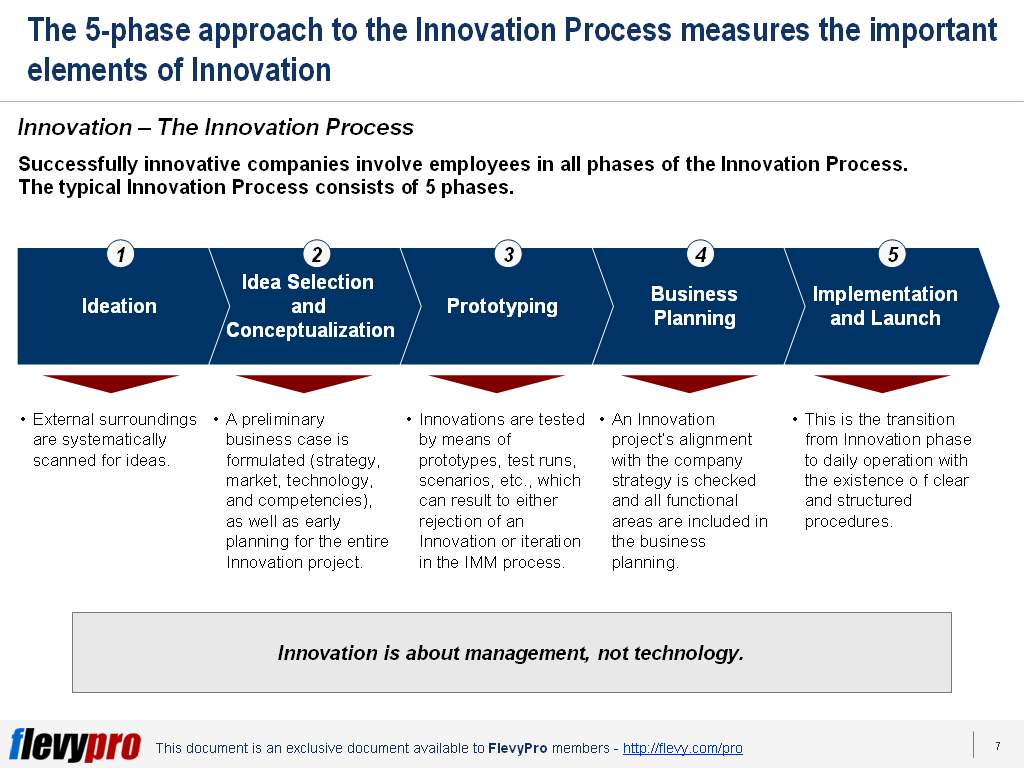 The 5-phase approach to the Innovation Process measures the important elements of Innovation

Innovation – The Innovation Process

Successfully innovative companies involve employees in all phases of the Innovation Process. The typical Innovation Process consists of 5 phases.

1
Ideation

2
Idea Selection and Conceptualization

3
Prototyping

4
Business Planning

5
Implementation and Launch

• External surroundings are systematically scanned for ideas.

• A preliminary business case is formulated (strategy, market, technology, and competencies), as well as early planning for the entire Innovation project.

• Innovations are tested by means of prototypes, test runs, scenarios, etc., which can result to either rejection of an Innovation or iteration in the IMM process.

• An Innovation project's alignment with the company strategy is checked and all functional areas are included in the business planning.

• This is the transition from Innovation phase to daily operation with the existence o f clear and structured procedures.

Innovation is about management, not technology.

flevypro This document is an exclusive document available to FlevyPro members - http://flevy.com/pro

7